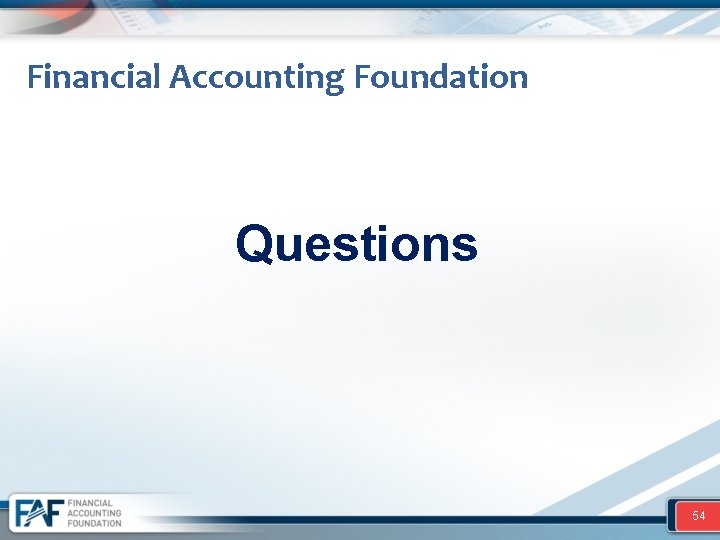 Financial Accounting Foundation

Questions

FAF FINANCIAL ACCOUNTING FOUNDATION

54